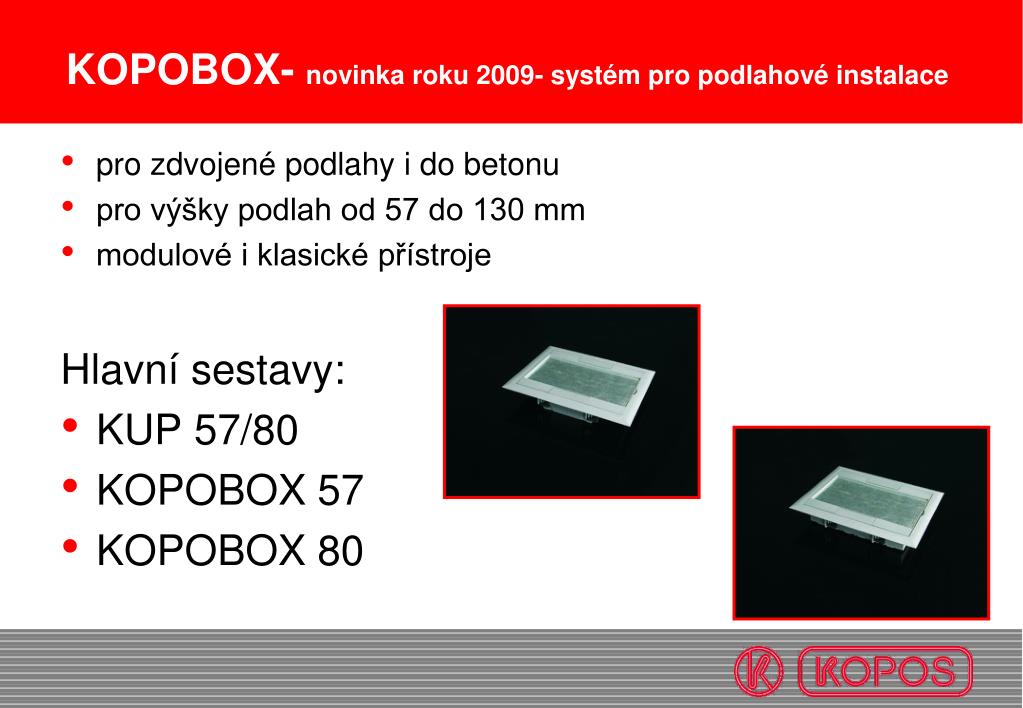 KOPOBOX- novinka roku 2009- systém pro podlahové instalace

• pro zdvojené podlahy i do betonu
• pro výšky podlah od 57 do 130 mm
• modulové i klasické přístroje

Hlavní sestavy:
• KUP 57/80
• KOPOBOX 57
• KOPOBOX 80

K KOPOS